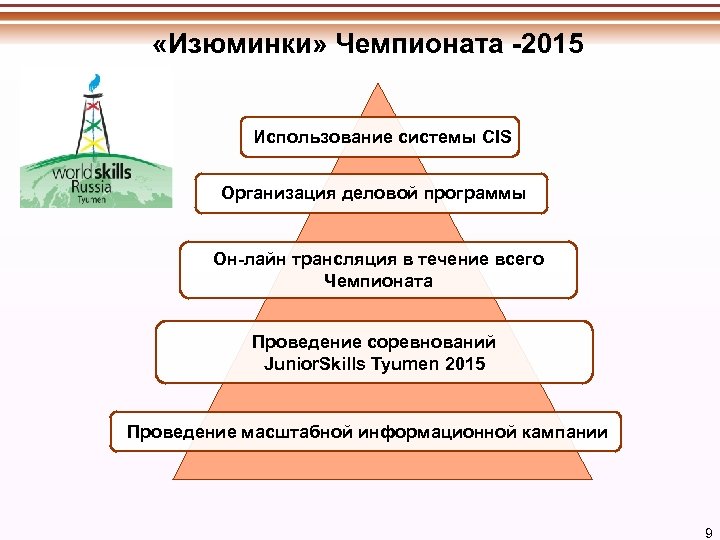 «Изюминки» Чемпионата -2015

worldskills Russia Tyumen

Использование системы CIS

Организация деловой программы

Он-лайн трансляция в течение всего Чемпионата

Проведение соревнований JuniorSkills Tyumen 2015

Проведение масштабной информационной кампании

9